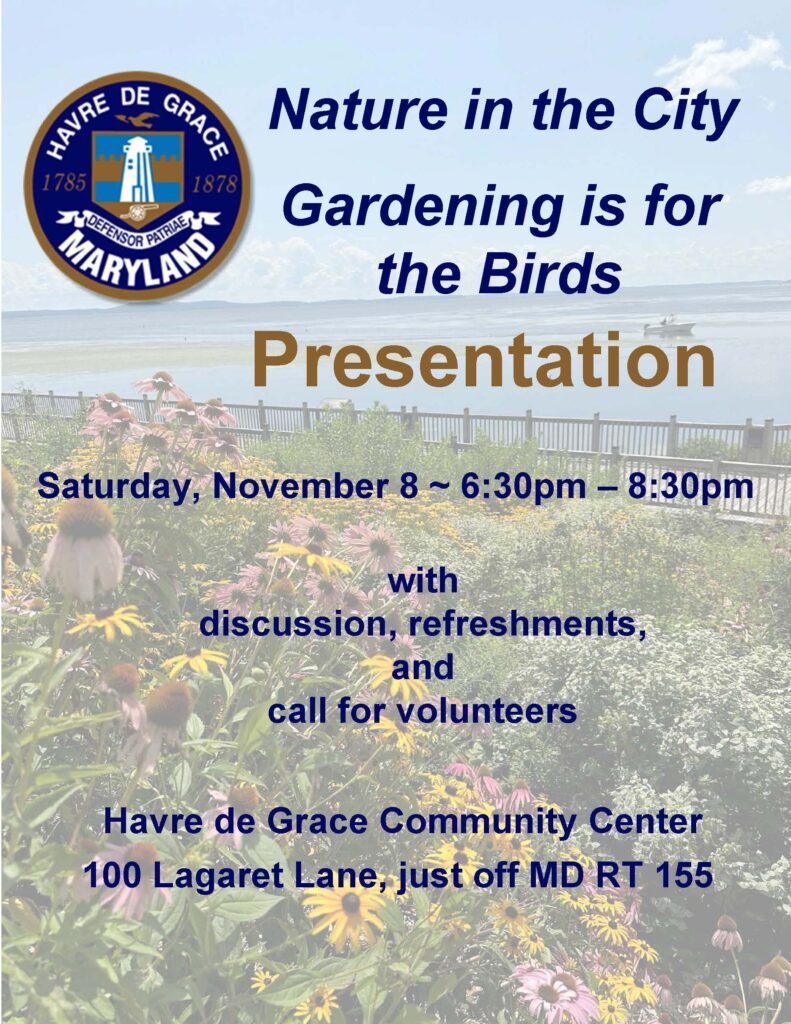 HAVRE DE GRACE
1785 1878
DEFENSOR PATRIAE
MARYLAND

Nature in the City

Gardening is for the Birds

Presentation

Saturday, November 8 ~ 6:30pm – 8:30pm

with
discussion, refreshments,
and
call for volunteers

Havre de Grace Community Center
100 Lagaret Lane, just off MD RT 155